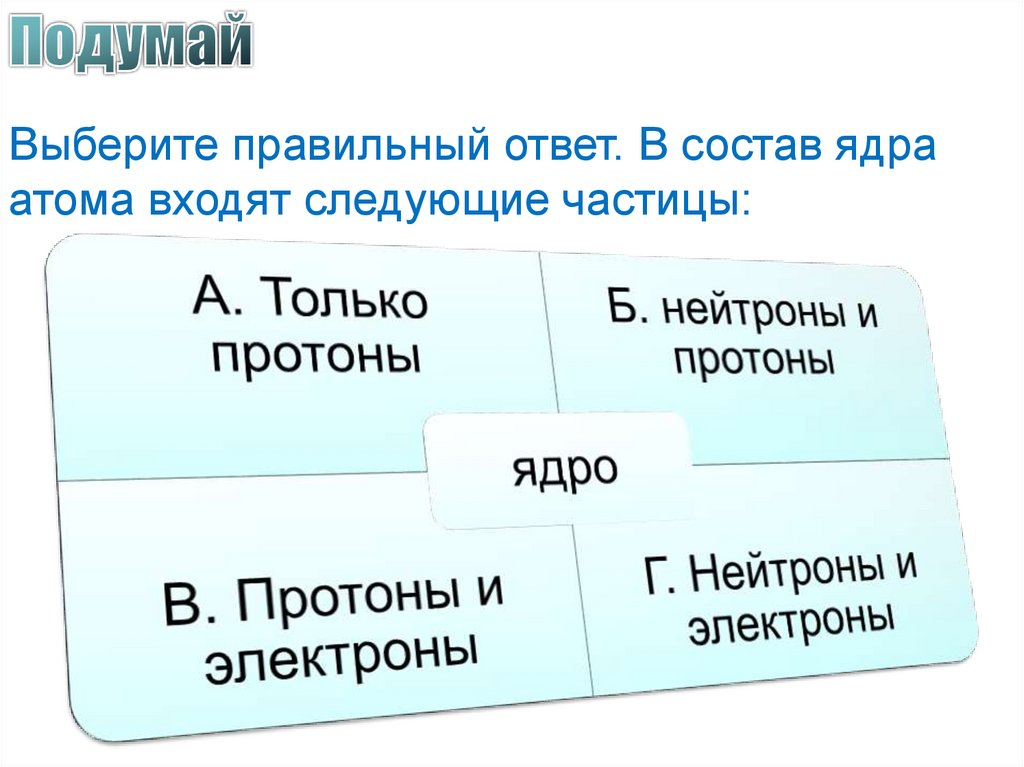 Подумай

Выберите правильный ответ. В состав ядра атома входят следующие частицы:

А. Только протоны

Б. нейтроны и протоны

ядро

В. Протоны и электроны

Г. Нейтроны и электроны